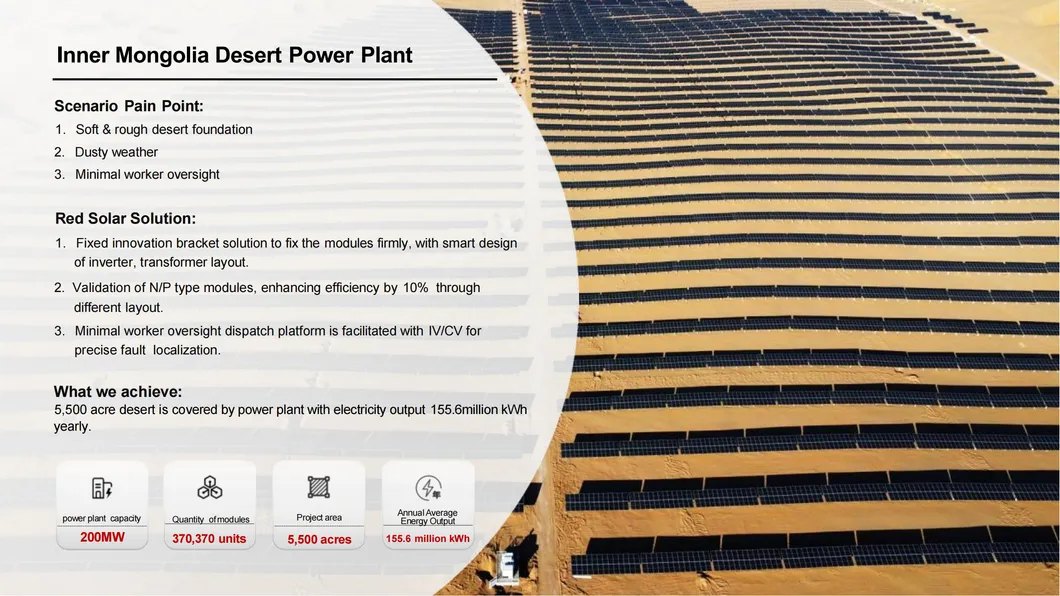 Inner Mongolia Desert Power Plant

Scenario Pain Point:
1. Soft & rough desert foundation
2. Dusty weather
3. Minimal worker oversight

Red Solar Solution:
1. Fixed innovation bracket solution to fix the modules firmly, with smart design of inverter, transformer layout.
2. Validation of N/P type modules, enhancing efficiency by 10% through different layout.
3. Minimal worker oversight dispatch platform is facilitated with IV/CV for precise fault localization.

What we achieve:
5,500 acre desert is covered by power plant with electricity output 155.6million kWh yearly.

power plant capacity
200MW

Quantity of modules
370,370 units

Project area
5,500 acres

Annual Average Energy Output
155.6 million kWh